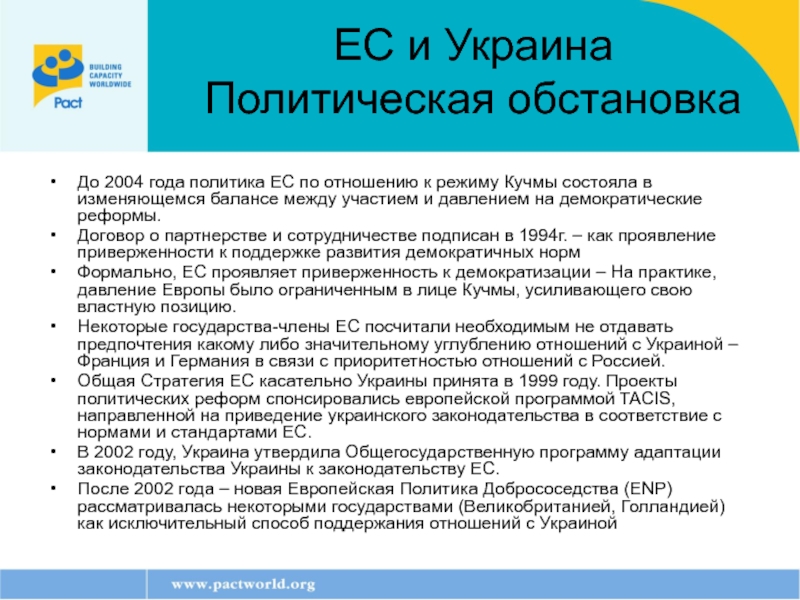 BUILDING CAPACITY WORLDWIDE
Pact

ЕС и Украина
Политическая обстановка

• До 2004 года политика ЕС по отношению к режиму Кучмы состояла в изменяющемся балансе между участием и давлением на демократические реформы.
• Договор о партнерстве и сотрудничестве подписан в 1994г. – как проявление приверженности к поддержке развития демократичных норм
• Формально, ЕС проявляет приверженность к демократизации – На практике, давление Европы было ограниченным в лице Кучмы, усиливающего свою властную позицию.
• Некоторые государства-члены ЕС посчитали необходимым не отдавать предпочтения какому либо значительному углублению отношений с Украиной – Франция и Германия в связи с приоритетностью отношений с Россией.
• Общая Стратегия ЕС касательно Украины принята в 1999 году. Проекты политических реформ спонсировались европейской программой TACIS, направленной на приведение украинского законодательства в соответствие с нормами и стандартами ЕС.
• В 2002 году, Украина утвердила Общегосударственную программу адаптации законодательства Украины к законодательству ЕС.
• После 2002 года – новая Европейская Политика Добрососедства (ENP) рассматривалась некоторыми государствами (Великобританией, Голландией) как исключительный способ поддержания отношений с Украиной

www.pactworld.org